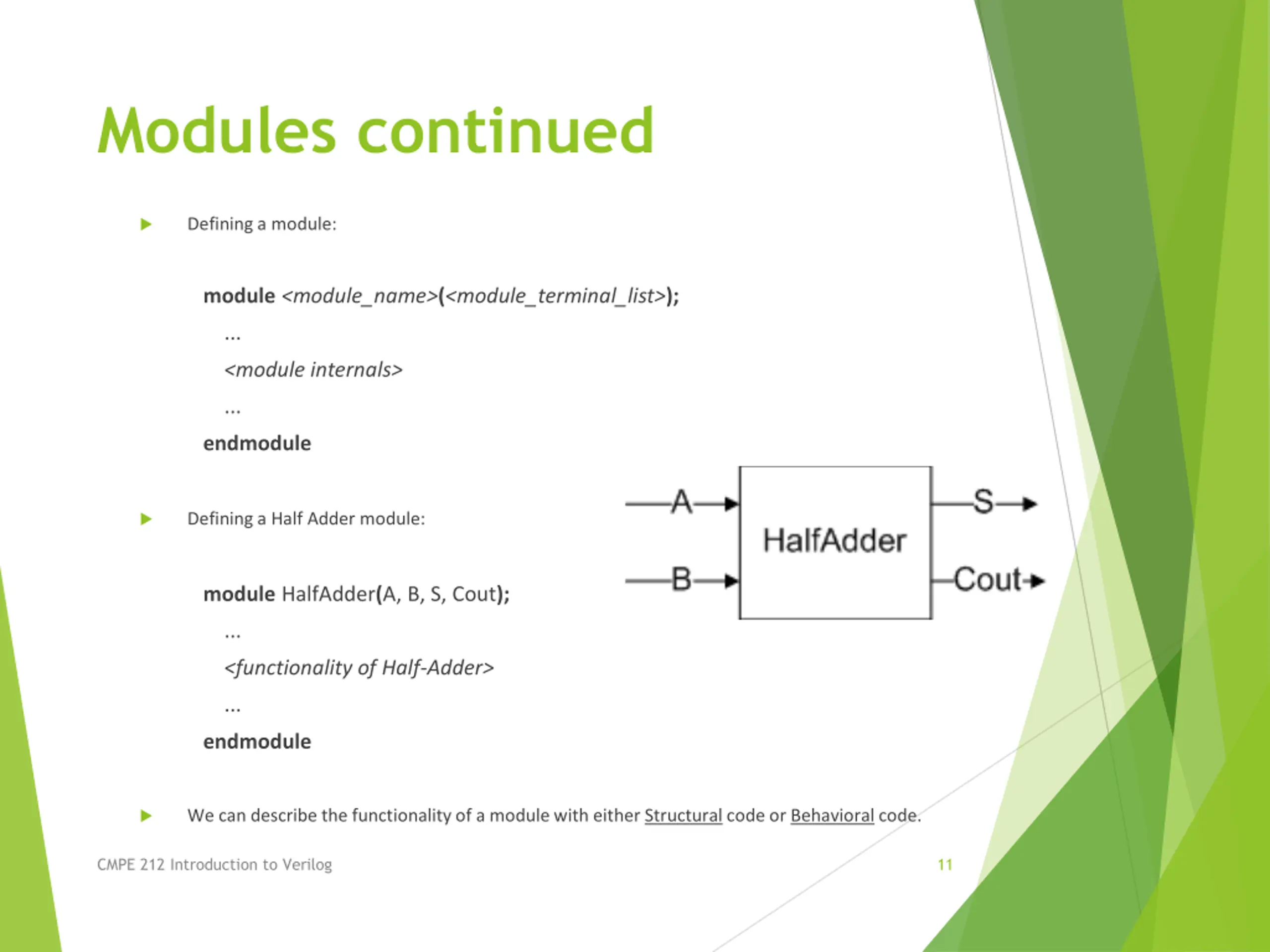 Modules continued

Defining a module:

module <module_name>(<module_terminal_list>);

...

<module internals>

...

endmodule

Defining a Half Adder module:

module HalfAdder(A, B, S, Cout);

...

<functionality of Half-Adder>

...

endmodule

A

B

HalfAdder

S

Cout

We can describe the functionality of a module with either Structural code or Behavioral code.

CMPE 212 Introduction to Verilog

11